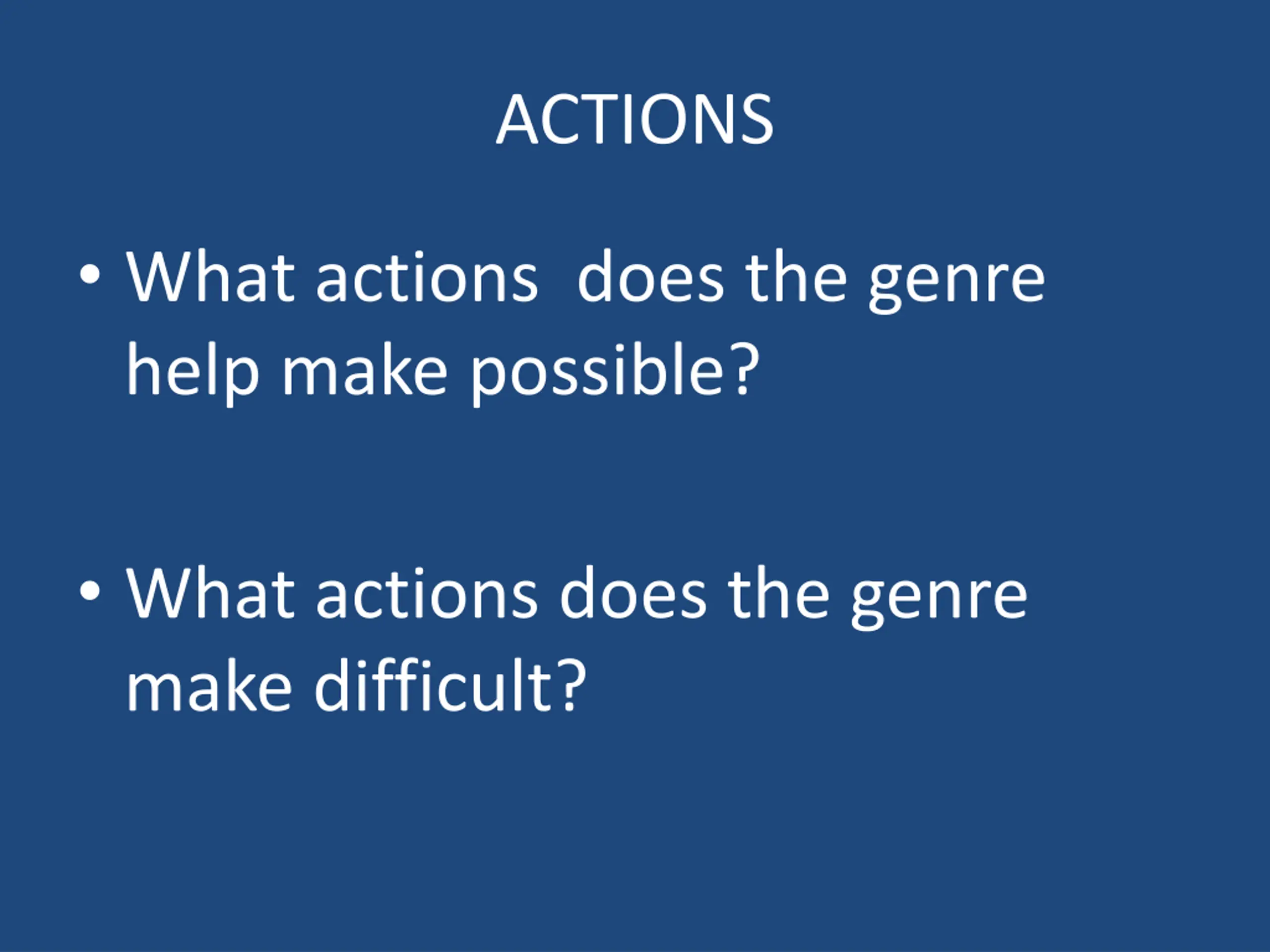 ACTIONS

• What actions  does the genre help make possible?

• What actions does the genre make difficult?